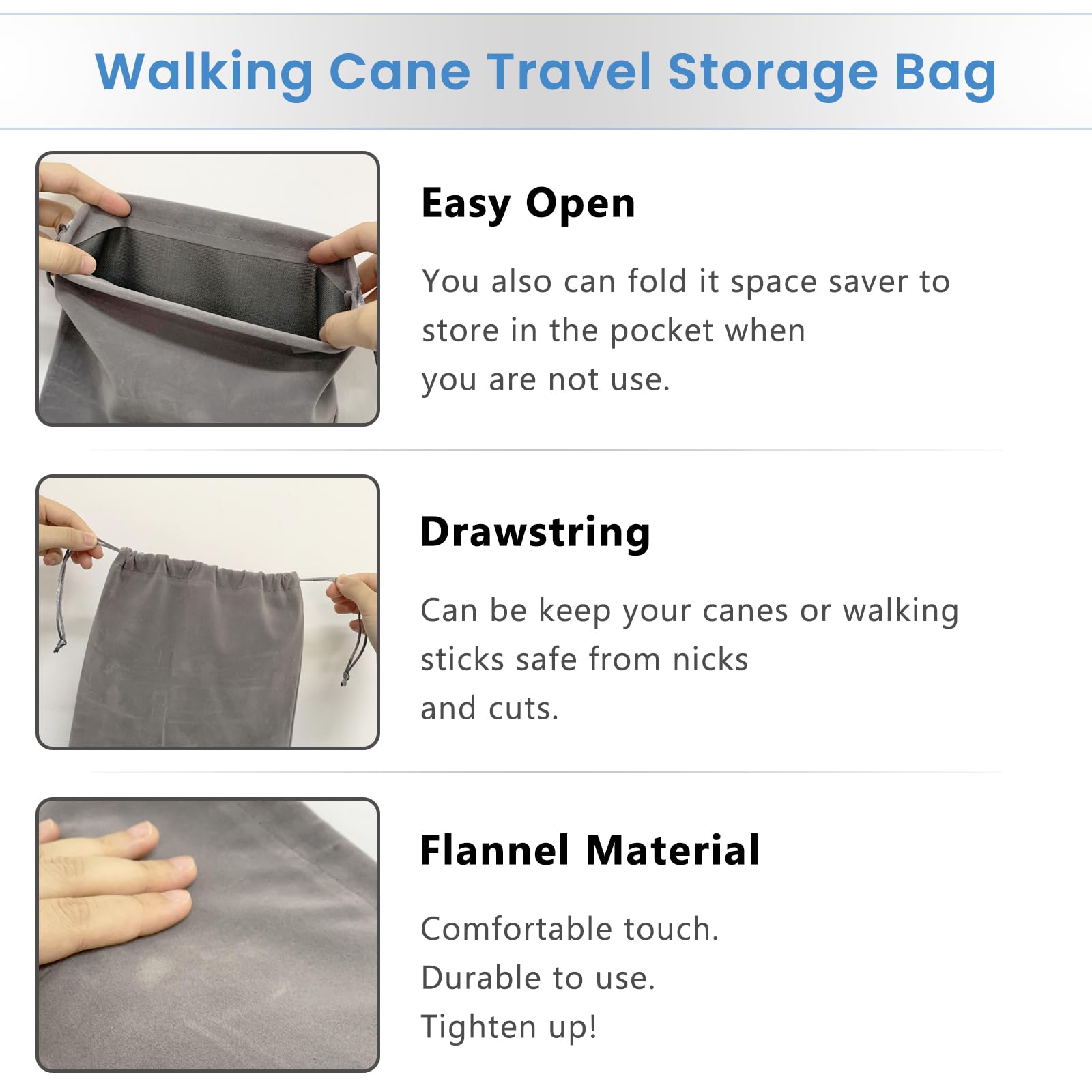 Walking Cane Travel Storage Bag

Easy Open

You also can fold it space saver to store in the pocket when you are not use.

Drawstring

Can be keep your canes or walking sticks safe from nicks and cuts.

Flannel Material

Comfortable touch.
Durable to use.
Tighten up!